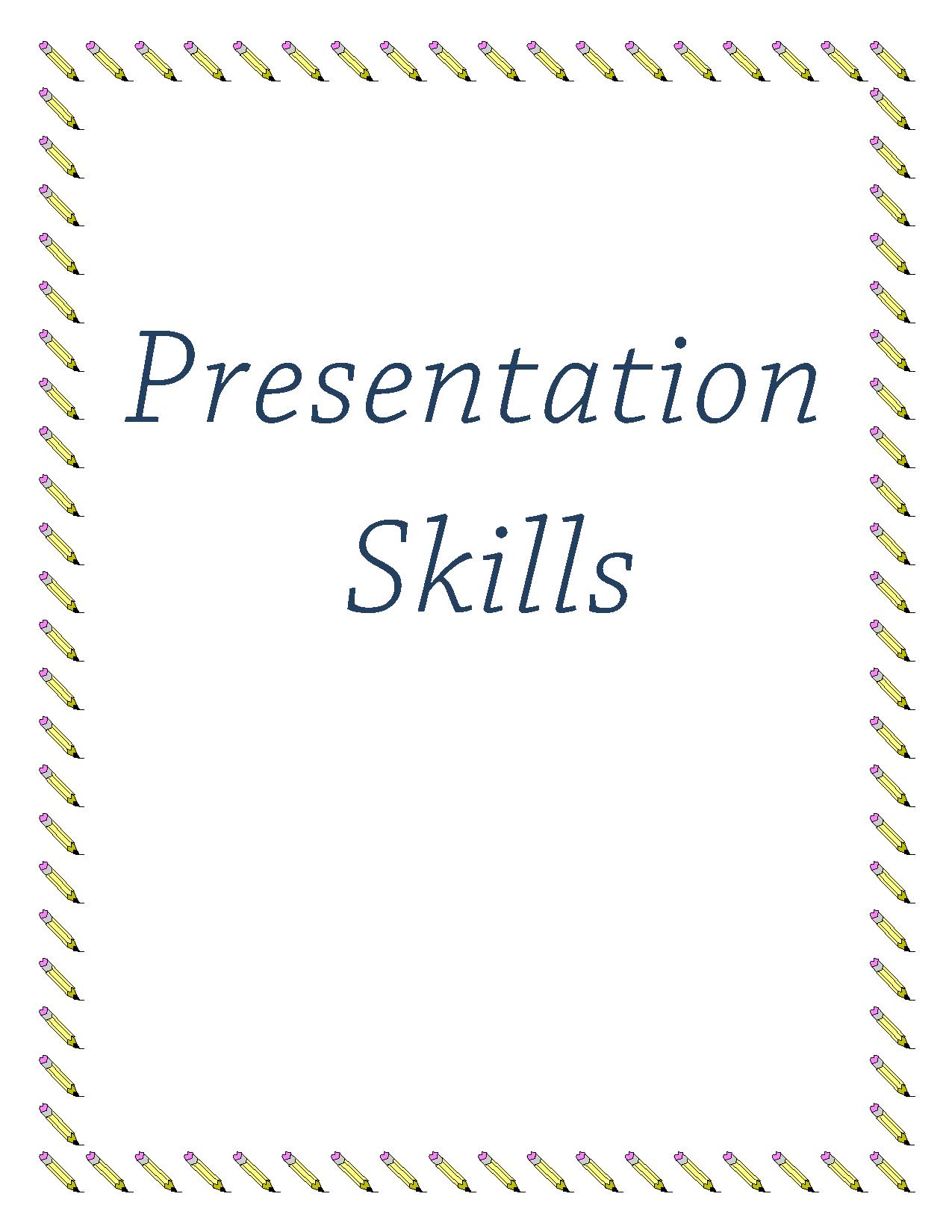 Presentation Skills